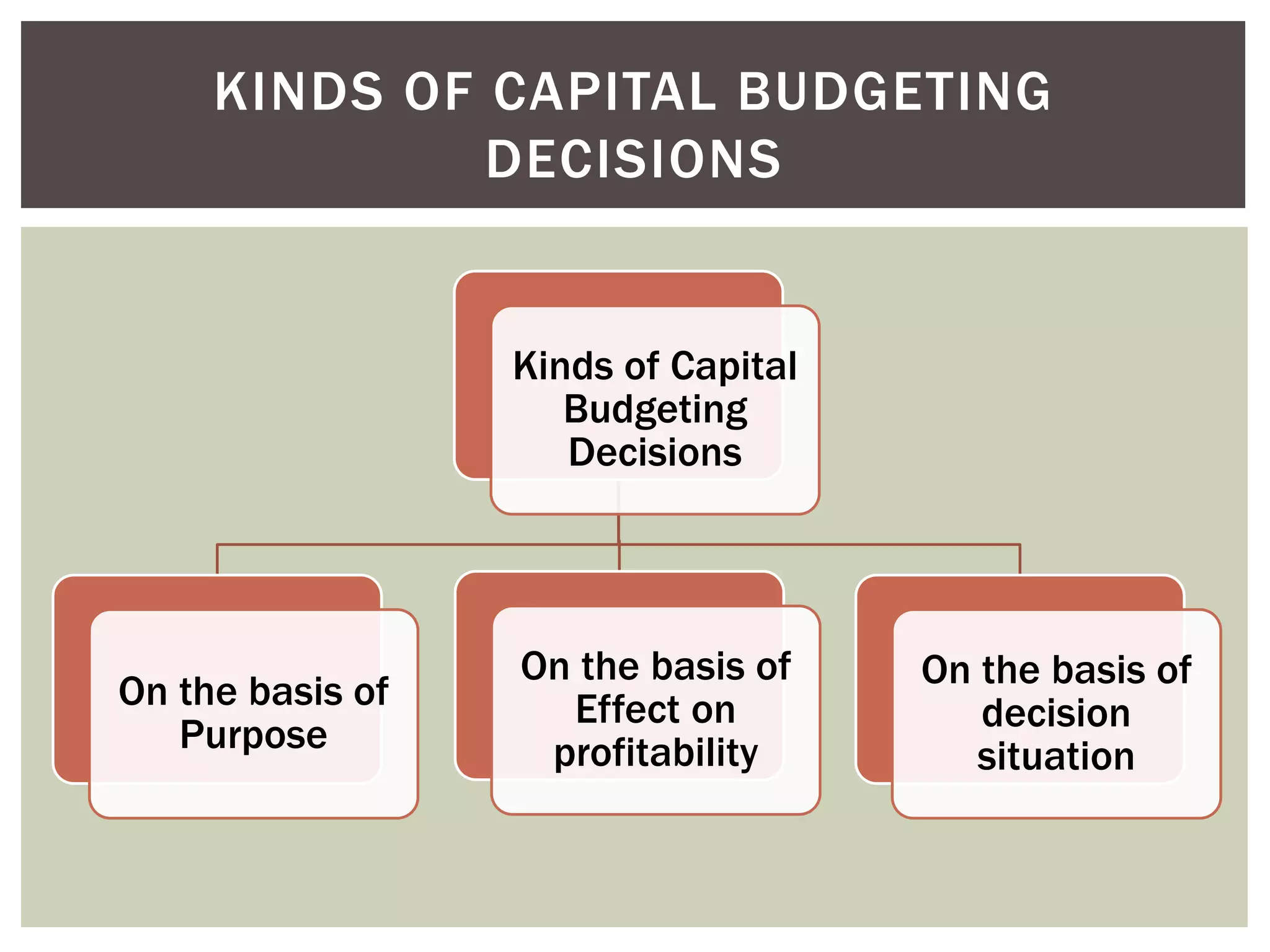 KINDS OF CAPITAL BUDGETING DECISIONS

Kinds of Capital Budgeting Decisions

On the basis of Purpose

On the basis of Effect on profitability

On the basis of decision situation